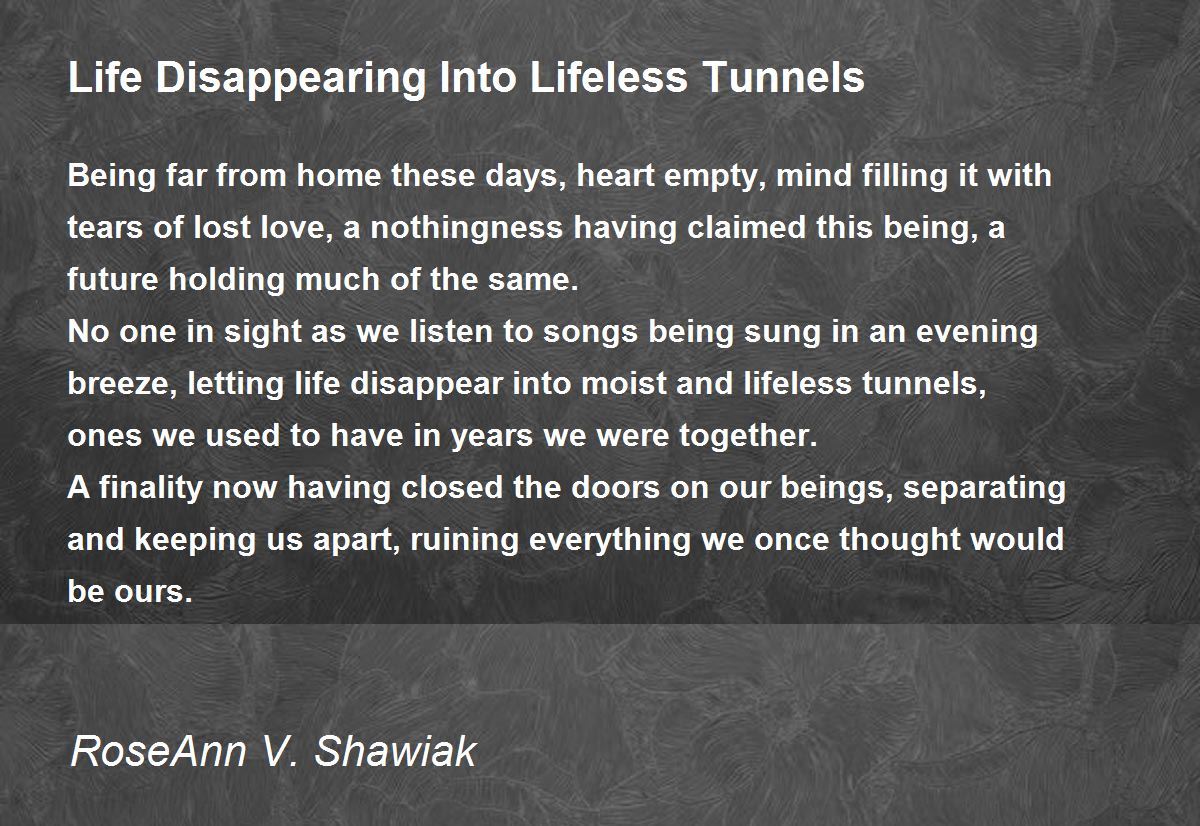 Life Disappearing Into Lifeless Tunnels

Being far from home these days, heart empty, mind filling it with tears of lost love, a nothingness having claimed this being, a future holding much of the same.
No one in sight as we listen to songs being sung in an evening breeze, letting life disappear into moist and lifeless tunnels, ones we used to have in years we were together.
A finality now having closed the doors on our beings, separating and keeping us apart, ruining everything we once thought would be ours.

RoseAnn V. Shawiak